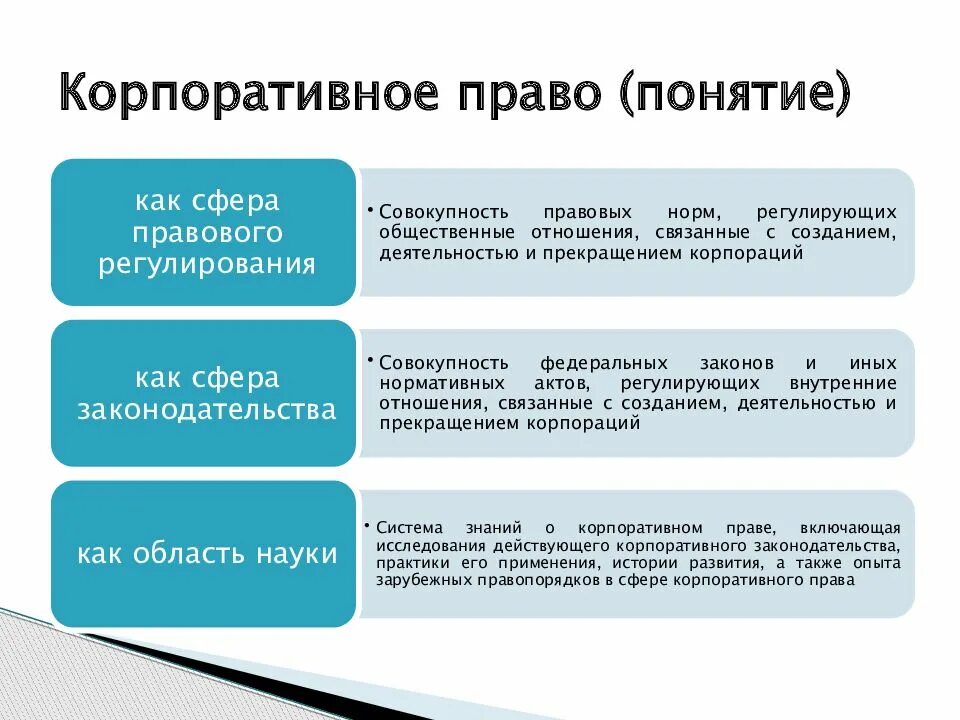 Корпоративное право (понятие)

как сфера правового регулирования

• Совокупность правовых норм, регулирующих общественные отношения, связанные с созданием, деятельностью и прекращением корпораций

как сфера законодательства

• Совокупность федеральных законов и иных нормативных актов, регулирующих внутренние отношения, связанные с созданием, деятельностью и прекращением корпораций

как область науки

• Система знаний о корпоративном праве, включающая исследования действующего корпоративного законодательства, практики его применения, истории развития, а также опыта зарубежных правопорядков в сфере корпоративного права